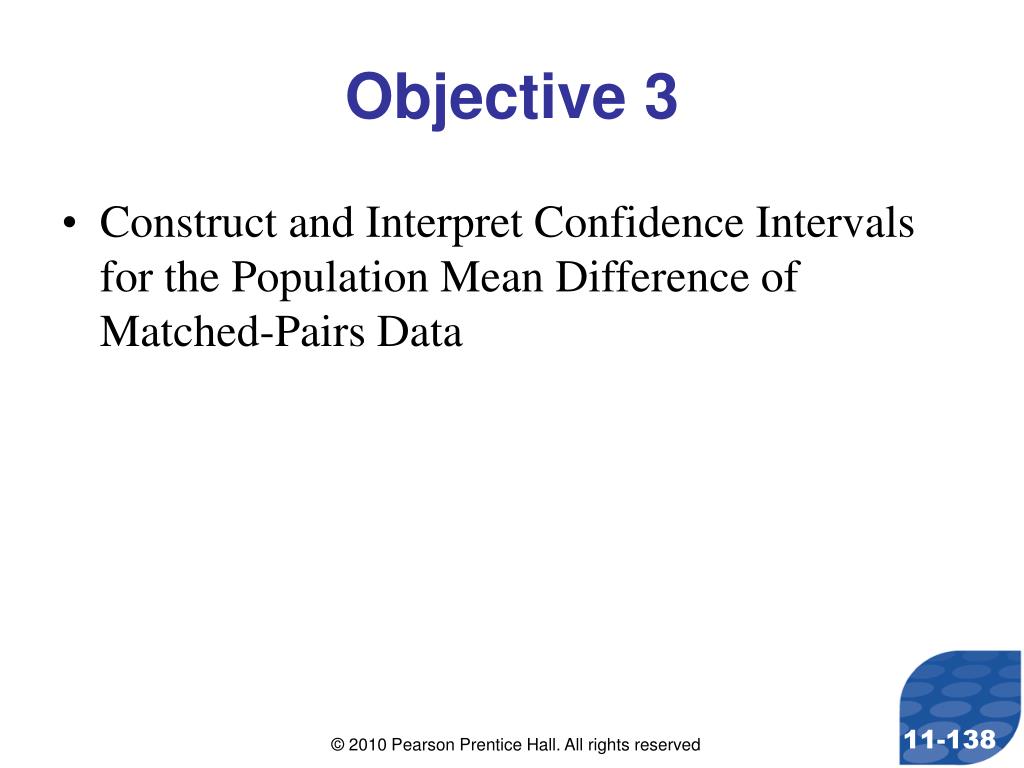 Objective 3

• Construct and Interpret Confidence Intervals for the Population Mean Difference of Matched-Pairs Data

© 2010 Pearson Prentice Hall. All rights reserved

11-138